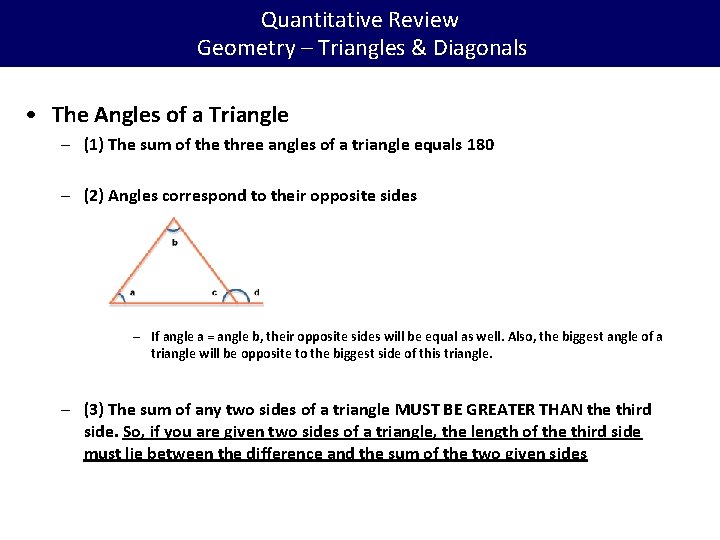 Quantitative Review
Geometry – Triangles & Diagonals

• The Angles of a Triangle

– (1) The sum of the three angles of a triangle equals 180

– (2) Angles correspond to their opposite sides

b

a

c

d

– If angle a = angle b, their opposite sides will be equal as well. Also, the biggest angle of a triangle will be opposite to the biggest side of this triangle.

– (3) The sum of any two sides of a triangle MUST BE GREATER THAN the third side. So, if you are given two sides of a triangle, the length of the third side must lie between the difference and the sum of the two given sides